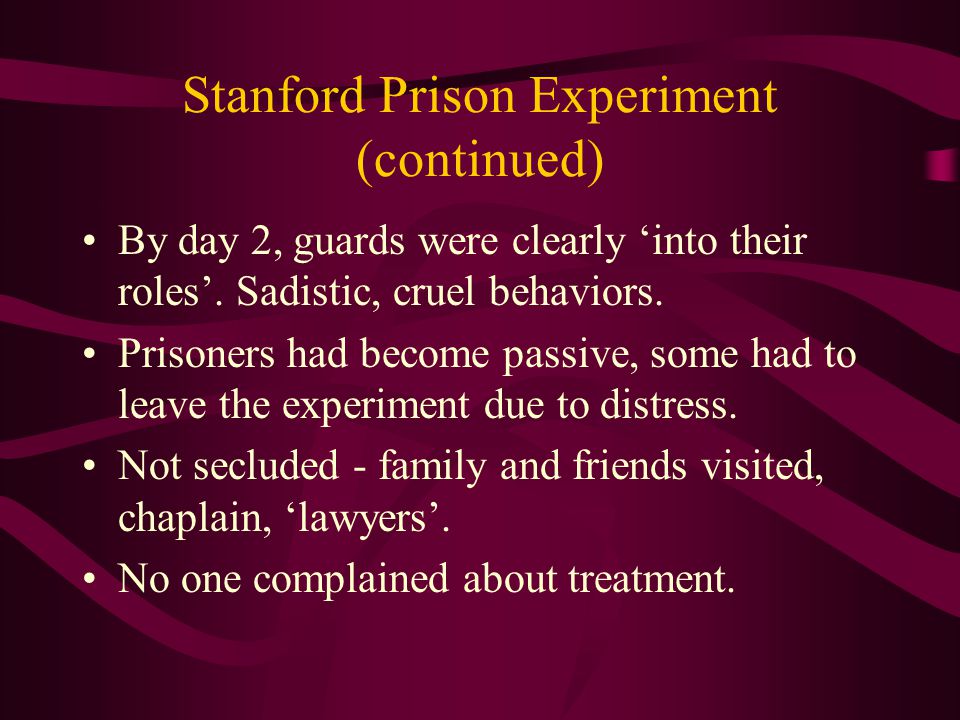 Stanford Prison Experiment (continued)

• By day 2, guards were clearly ‘into their roles’. Sadistic, cruel behaviors.
• Prisoners had become passive, some had to leave the experiment due to distress.
• Not secluded - family and friends visited, chaplain, ‘lawyers’.
• No one complained about treatment.